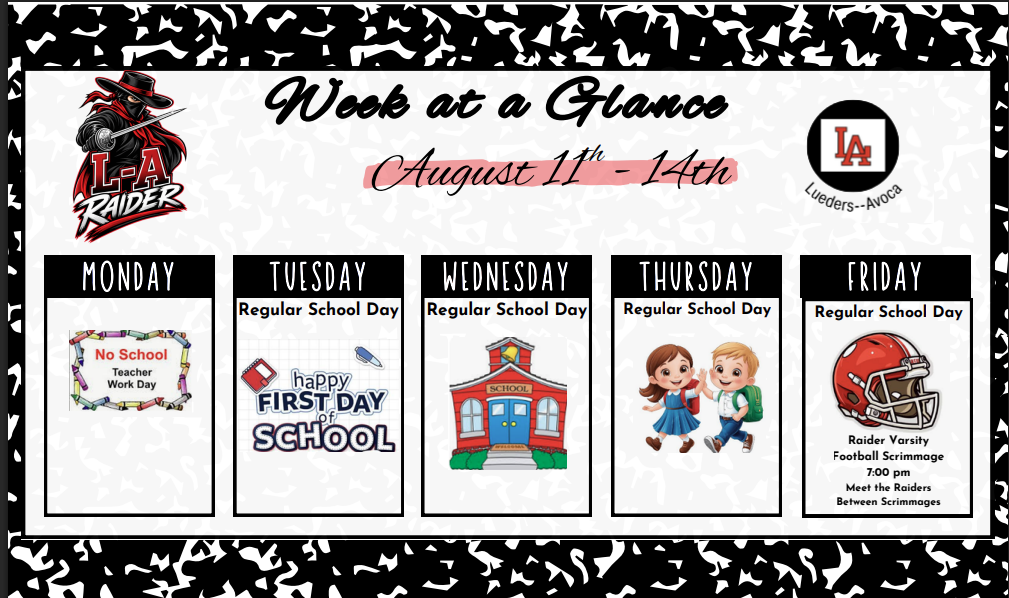 L-A RAIDER

Week at a Glance

August 11th - 14th

LA

Lueders--Avoca

MONDAY

No School
Teacher Work Day

TUESDAY

Regular School Day

happy FIRST DAY of SCHOOL

WEDNESDAY

Regular School Day

SCHOOL

WELCOME

THURSDAY

Regular School Day

FRIDAY

Regular School Day

Raider Varsity Football Scrimmage
7:00 pm
Meet the Raiders Between Scrimmages